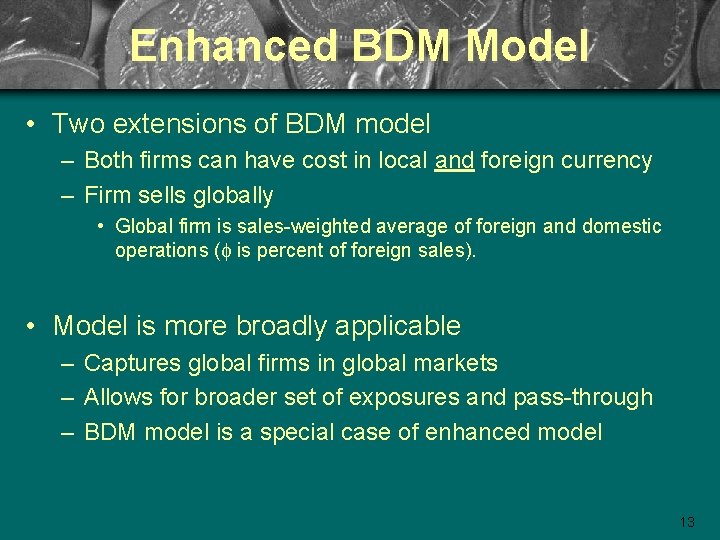 Enhanced BDM Model

• Two extensions of BDM model
– Both firms can have cost in local and foreign currency
– Firm sells globally
• Global firm is sales-weighted average of foreign and domestic operations ($\phi$ is percent of foreign sales).

• Model is more broadly applicable
– Captures global firms in global markets
– Allows for broader set of exposures and pass-through
– BDM model is a special case of enhanced model

13